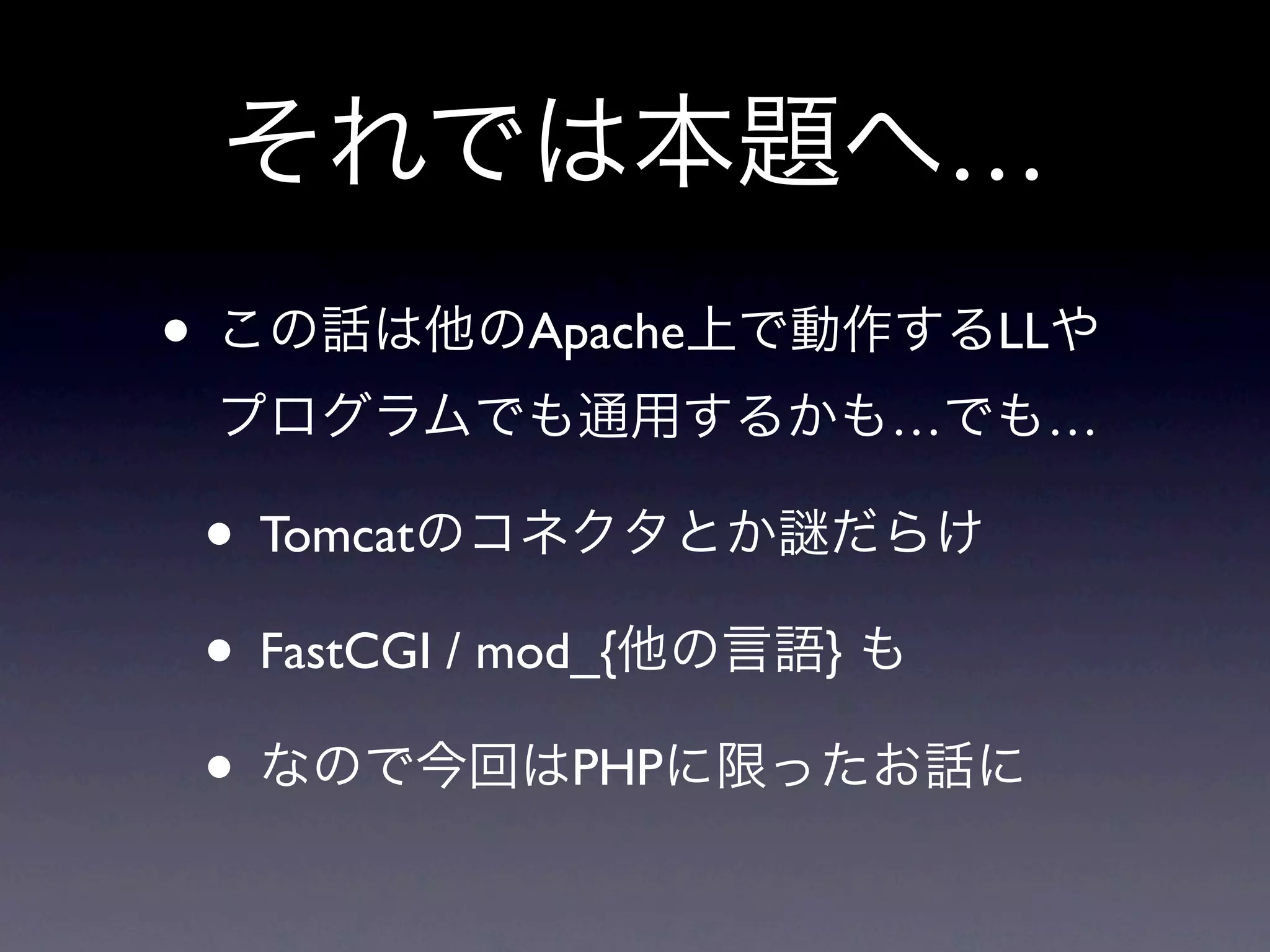 それでは本題へ…

• この話は他のApache上で動作するLLやプログラムでも通用するかも…でも…

• Tomcatのコネクタとか謎だらけ

• FastCGI / mod_{他の言語} も

• なので今回はPHPに限ったお話に